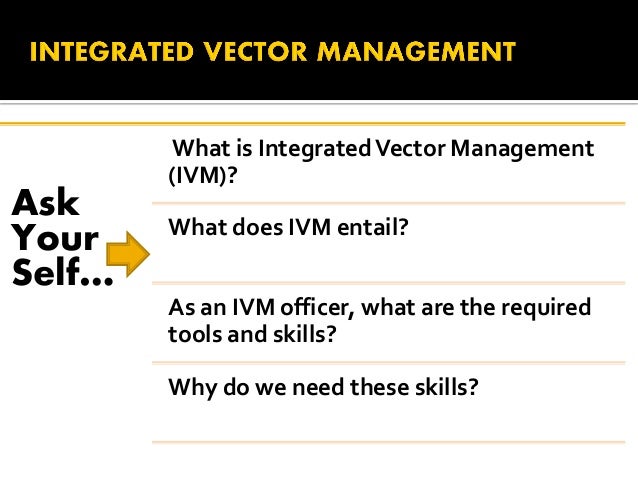 INTEGRATED VECTOR MANAGEMENT

Ask Your Self…

What is Integrated Vector Management (IVM)?

What does IVM entail?

As an IVM officer, what are the required tools and skills?

Why do we need these skills?